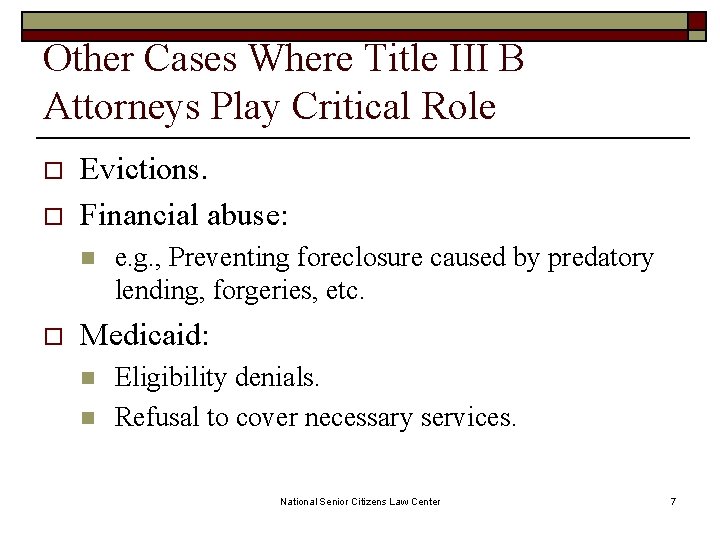 Other Cases Where Title III B Attorneys Play Critical Role

Evictions.

Financial abuse:

e.g., Preventing foreclosure caused by predatory lending, forgeries, etc.

Medicaid:

Eligibility denials.

Refusal to cover necessary services.

National Senior Citizens Law Center

7